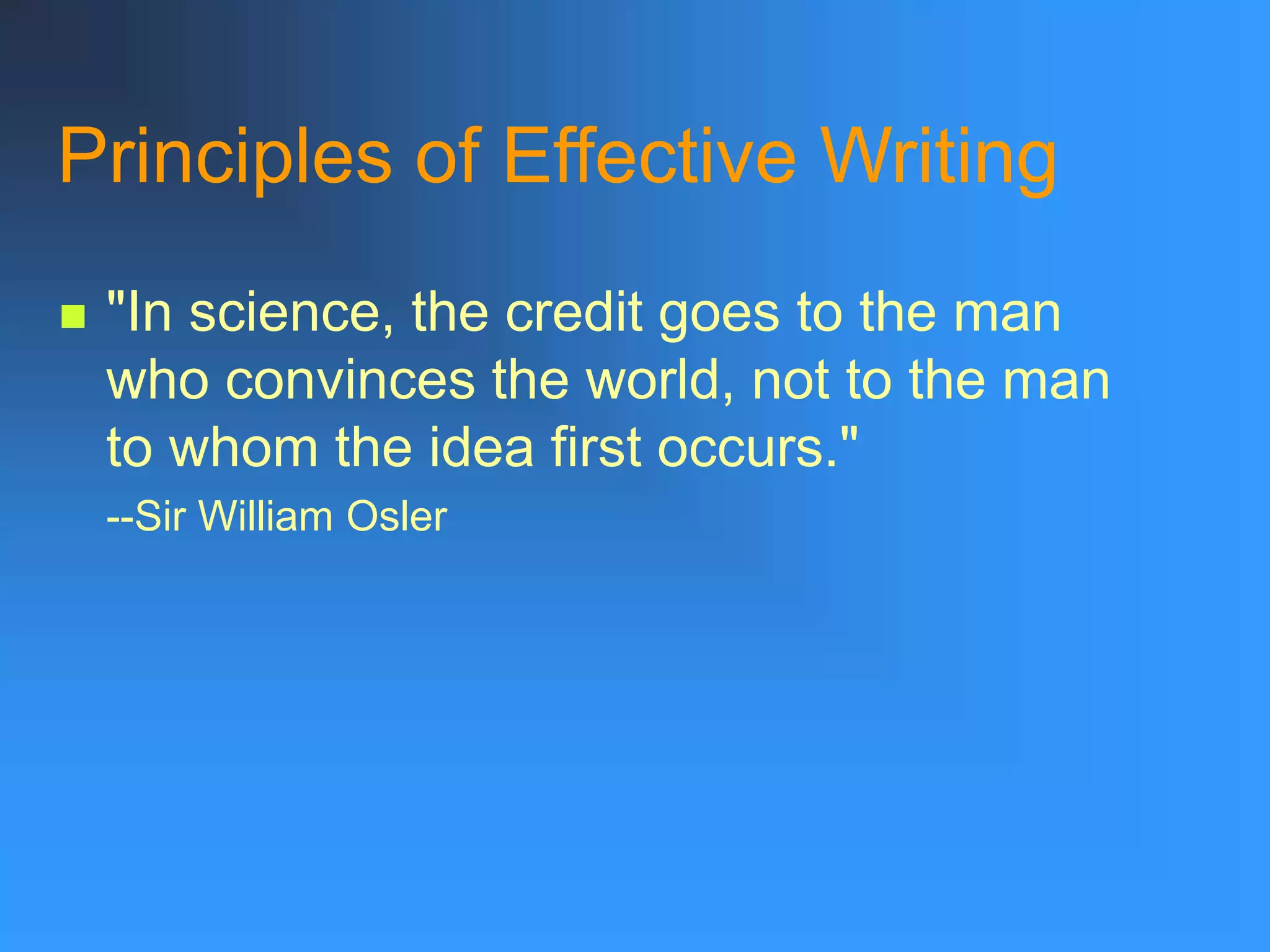 Principles of Effective Writing

"In science, the credit goes to the man who convinces the world, not to the man to whom the idea first occurs."

--Sir William Osler